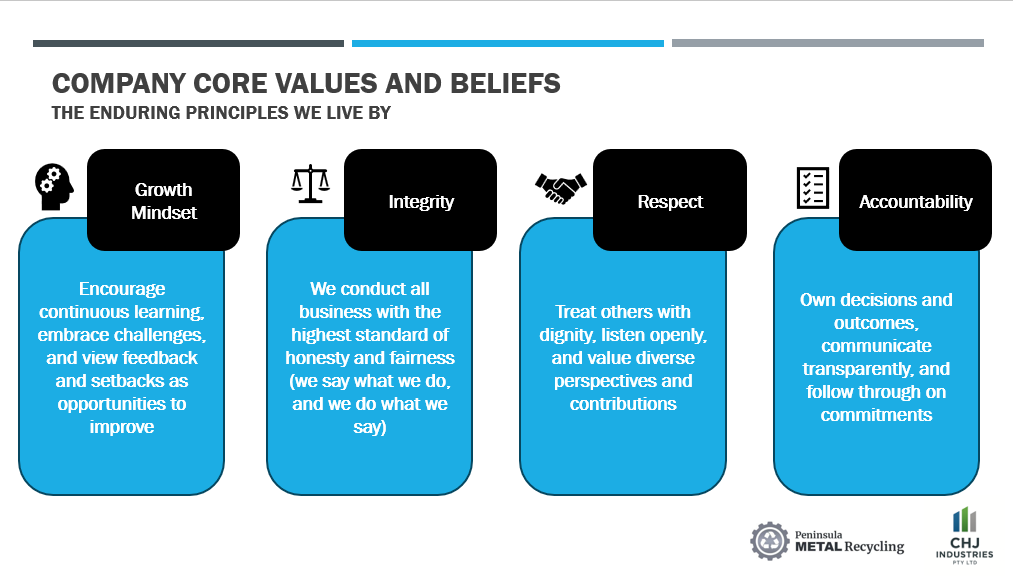 COMPANY CORE VALUES AND BELIEFS
THE ENDURING PRINCIPLES WE LIVE BY

Growth Mindset

Encourage continuous learning, embrace challenges, and view feedback and setbacks as opportunities to improve

Integrity

We conduct all business with the highest standard of honesty and fairness (we say what we do, and we do what we say)

Respect

Treat others with dignity, listen openly, and value diverse perspectives and contributions

Accountability

Own decisions and outcomes, communicate transparently, and follow through on commitments

Peninsula METAL Recycling

CHJ INDUSTRIES PTY LTD